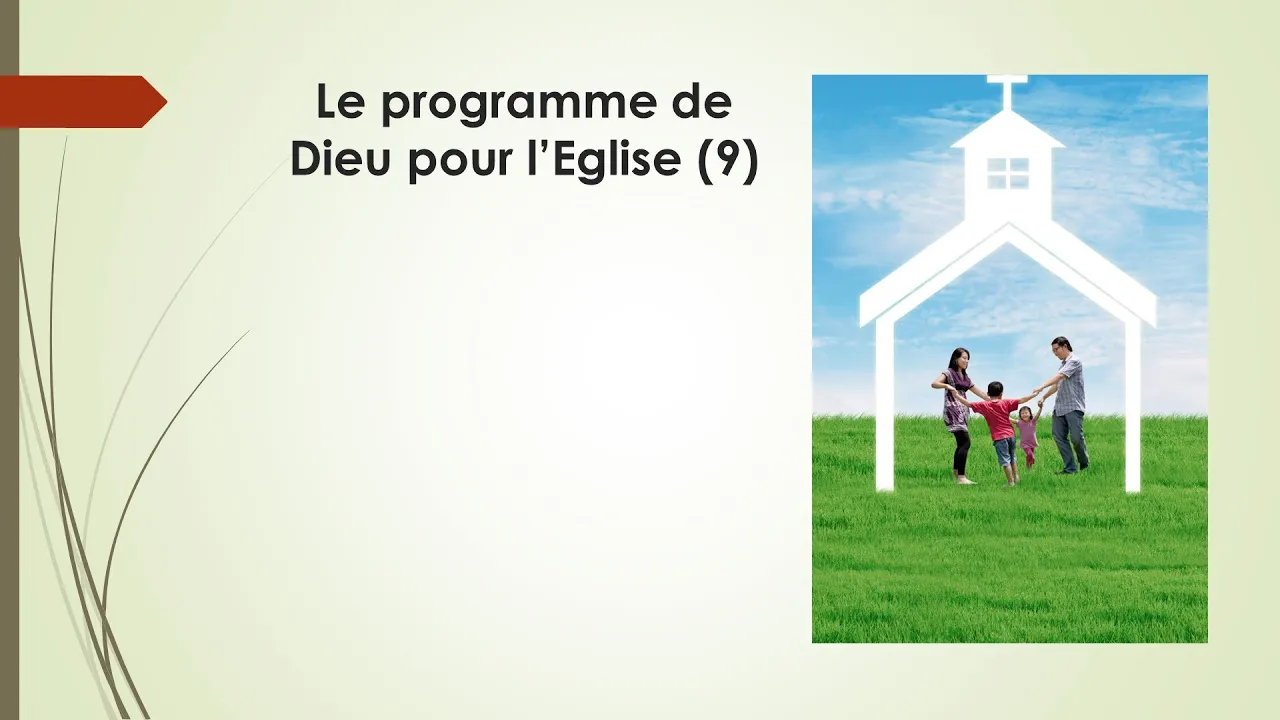 Le programme de Dieu pour l’Eglise (9)